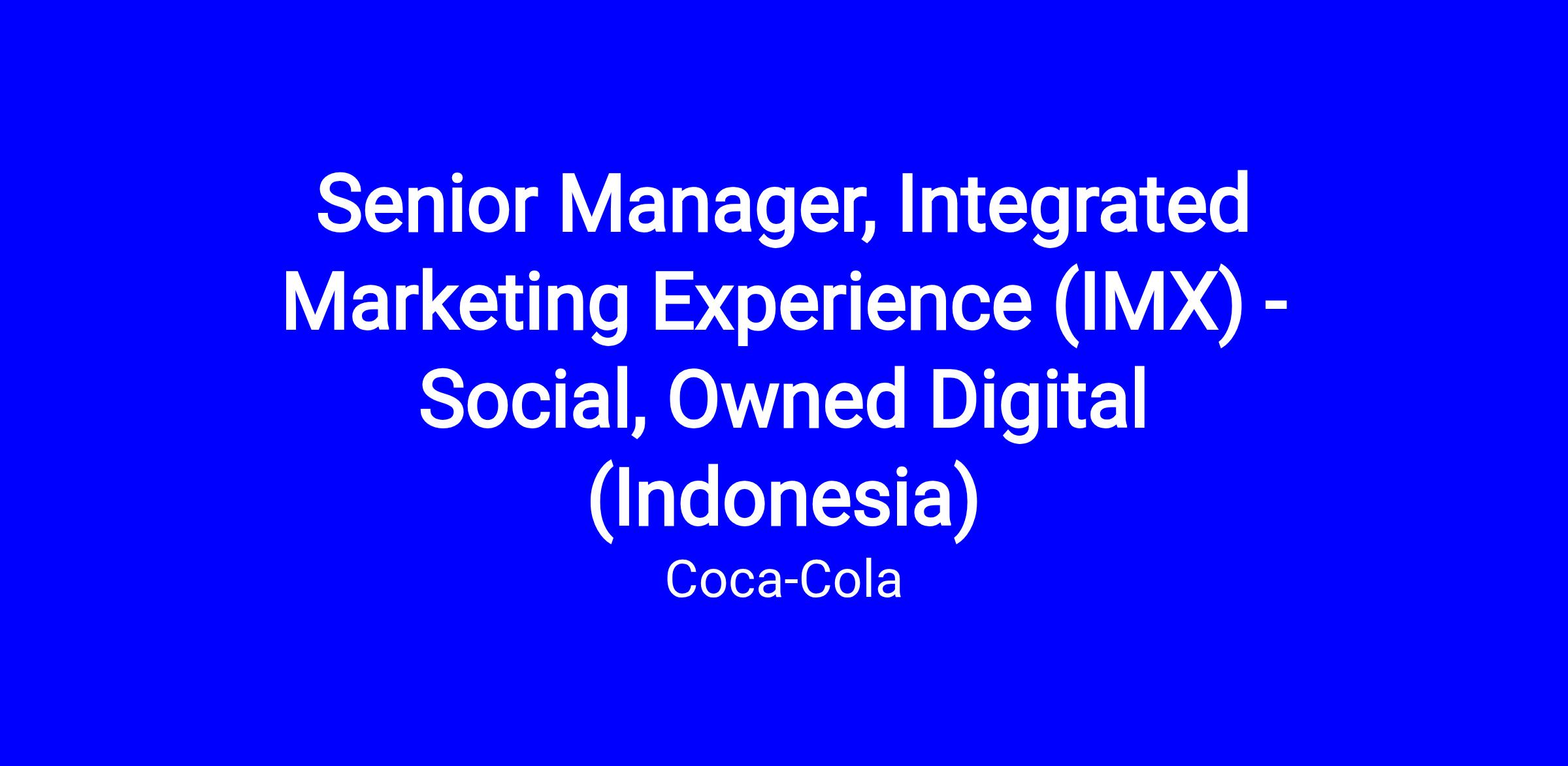 Senior Manager, Integrated Marketing Experience (IMX) - Social, Owned Digital (Indonesia)

Coca-Cola